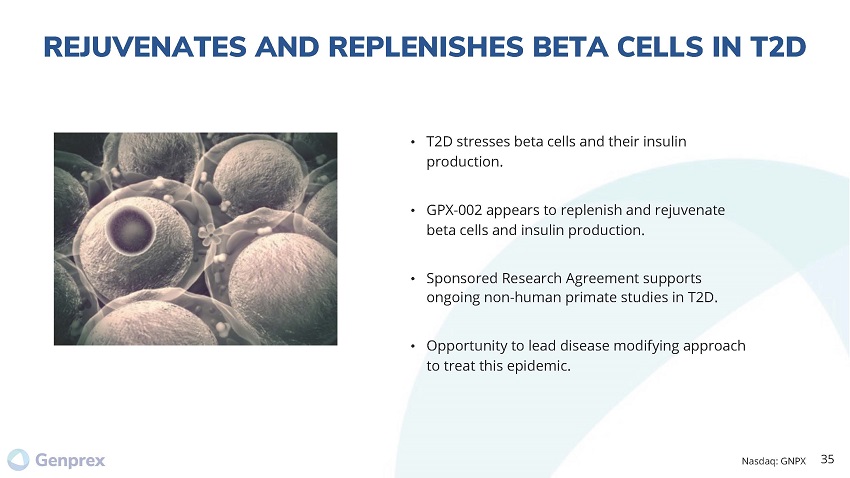 REJUVENATES AND REPLENISHES BETA CELLS IN T2D

• T2D stresses beta cells and their insulin production.

• GPX-002 appears to replenish and rejuvenate beta cells and insulin production.

• Sponsored Research Agreement supports ongoing non-human primate studies in T2D.

• Opportunity to lead disease modifying approach to treat this epidemic.

Genprex

Nasdaq: GNPX 35